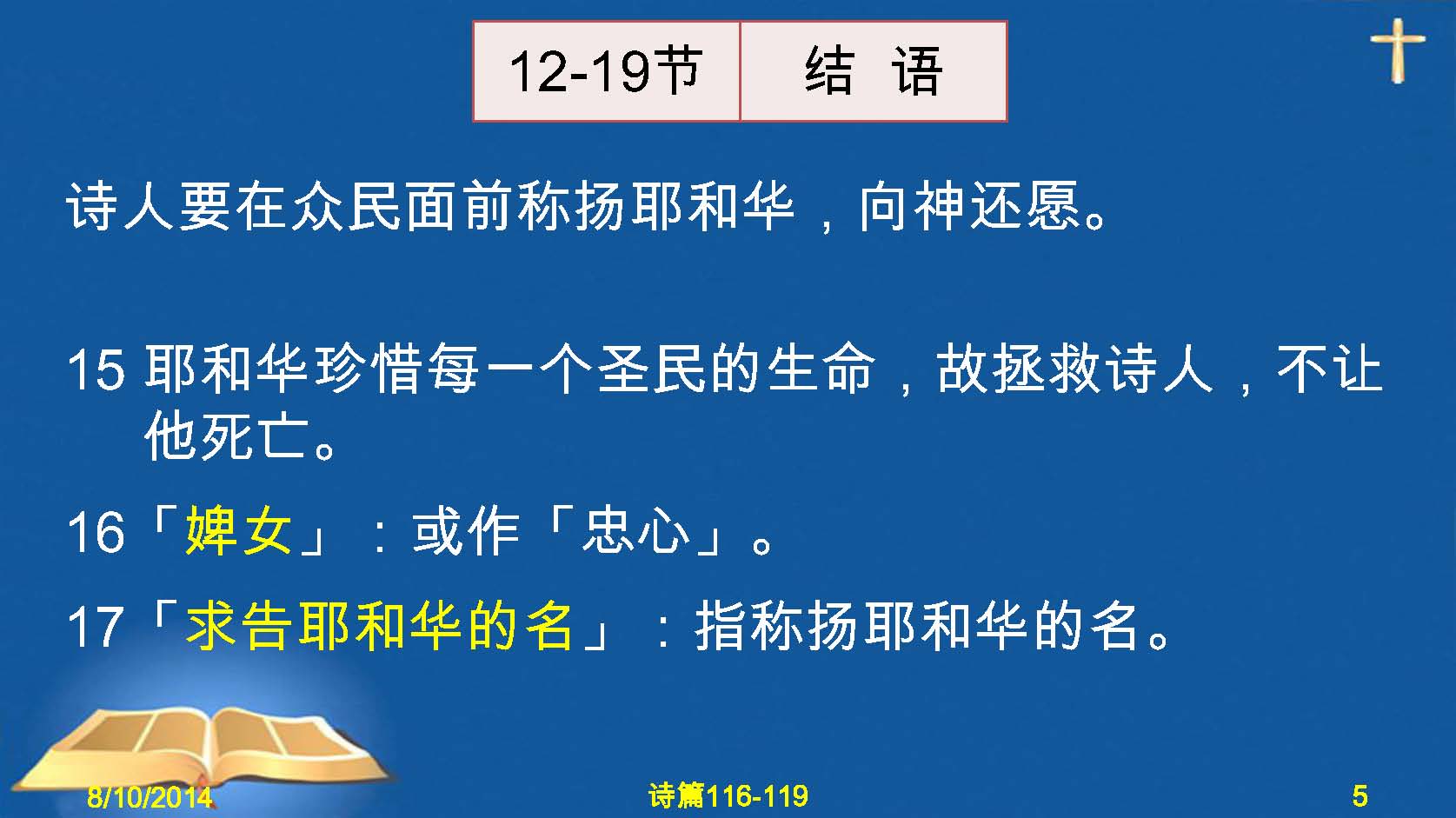 | 12-19节 | 结 语 |
|---|---|

诗人要在众民面前称扬耶和华，向神还愿。

15 耶和华珍惜每一个圣民的生命，故拯救诗人，不让他死亡。

16「婢女」：或作「忠心」。

17「求告耶和华的名」：指称扬耶和华的名。

8/10/2014

诗篇116-119

5